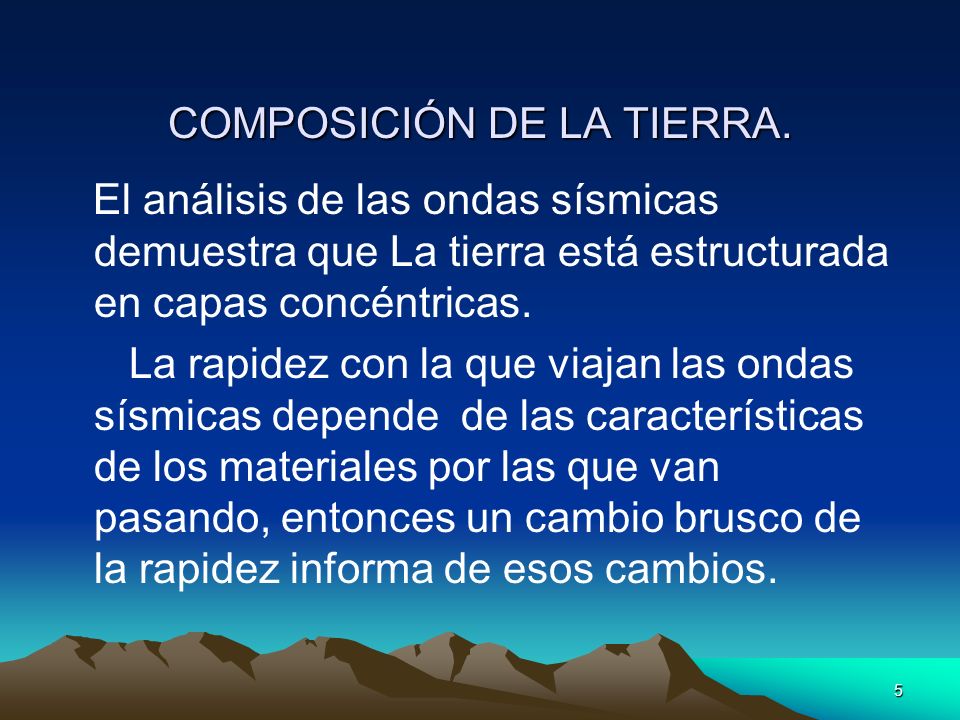 COMPOSICIÓN DE LA TIERRA.

El análisis de las ondas sísmicas demuestra que La tierra está estructurada en capas concéntricas.

La rapidez con la que viajan las ondas sísmicas depende de las características de los materiales por las que van pasando, entonces un cambio brusco de la rapidez informa de esos cambios.

5